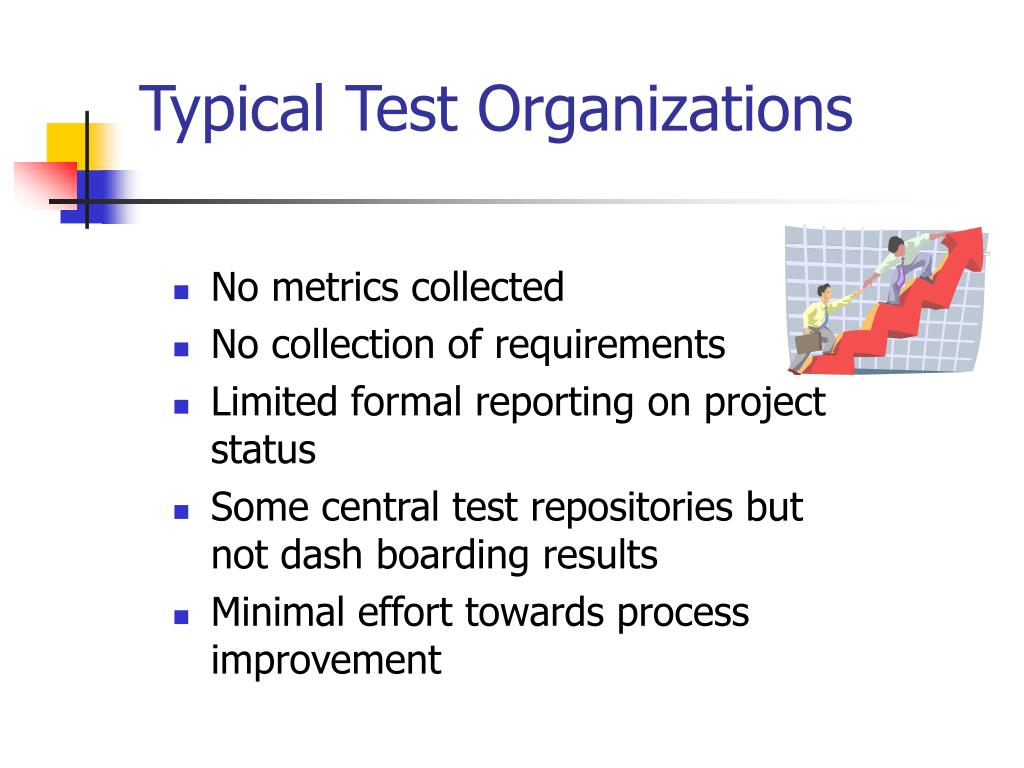 Typical Test Organizations

- No metrics collected
- No collection of requirements
- Limited formal reporting on project status
- Some central test repositories but not dash boarding results
- Minimal effort towards process improvement